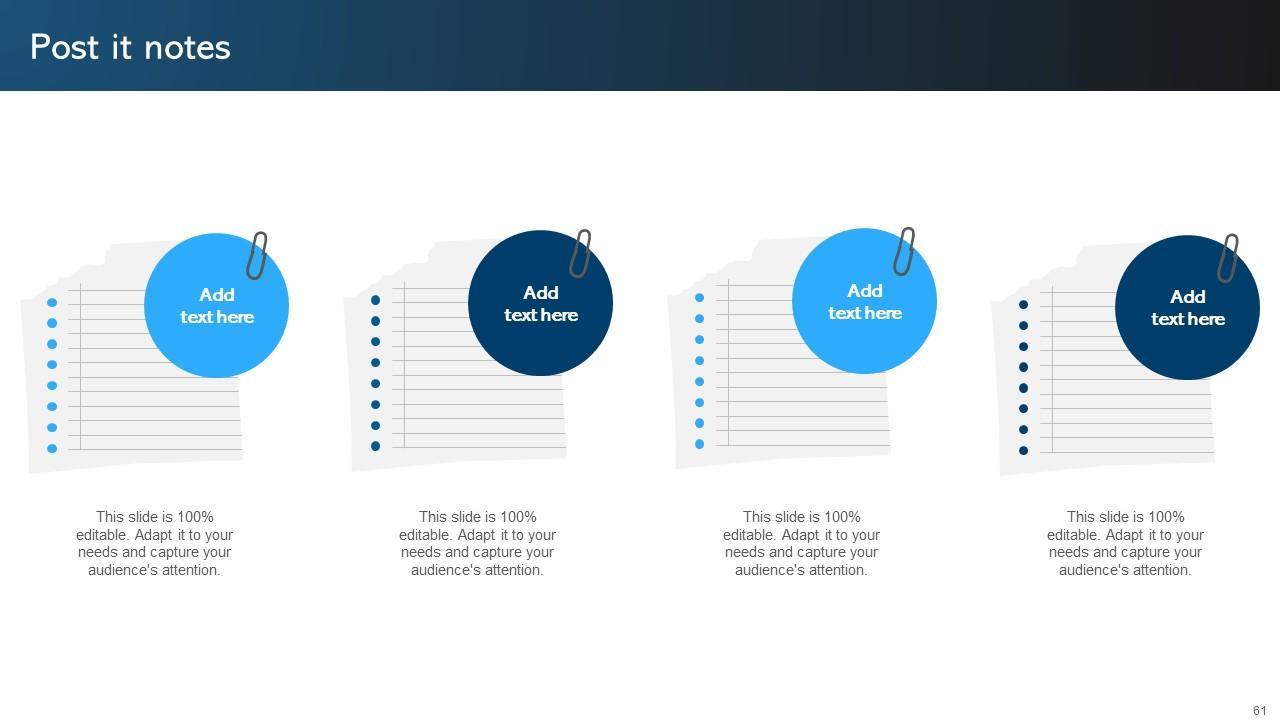 Post it notes

Add text here

This slide is 100% editable. Adapt it to your needs and capture your audience's attention.

Add text here

This slide is 100% editable. Adapt it to your needs and capture your audience's attention.

Add text here

This slide is 100% editable. Adapt it to your needs and capture your audience's attention.

Add text here

This slide is 100% editable. Adapt it to your needs and capture your audience's attention.

61